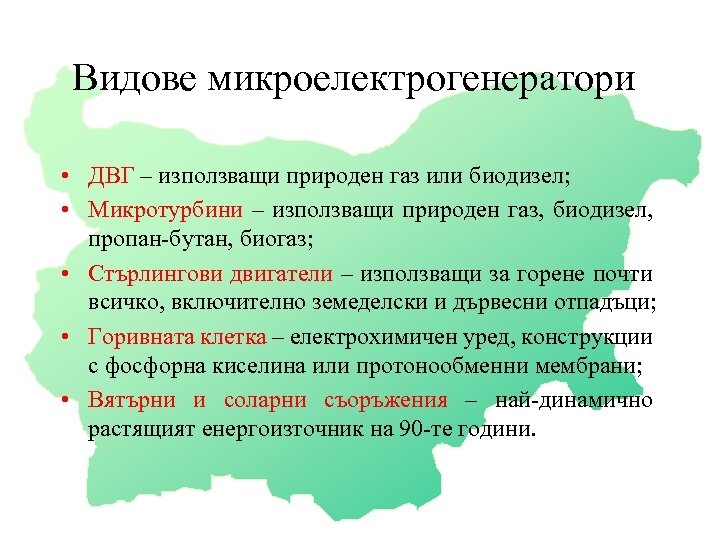 Видове микроелектрогенератори

• ДВГ – използващи природен газ или биодизел;
• Микротурбини – използващи природен газ, биодизел, пропан-бутан, биогаз;
• Стърлингови двигатели – използващи за горене почти всичко, включително земеделски и дървесни отпадъци;
• Горивната клетка – електрохимичен уред, конструкции с фосфорна киселина или протонообменни мембрани;
• Вятърни и соларни съоръжения – най-динамично растящият енергоизточник на 90-те години.